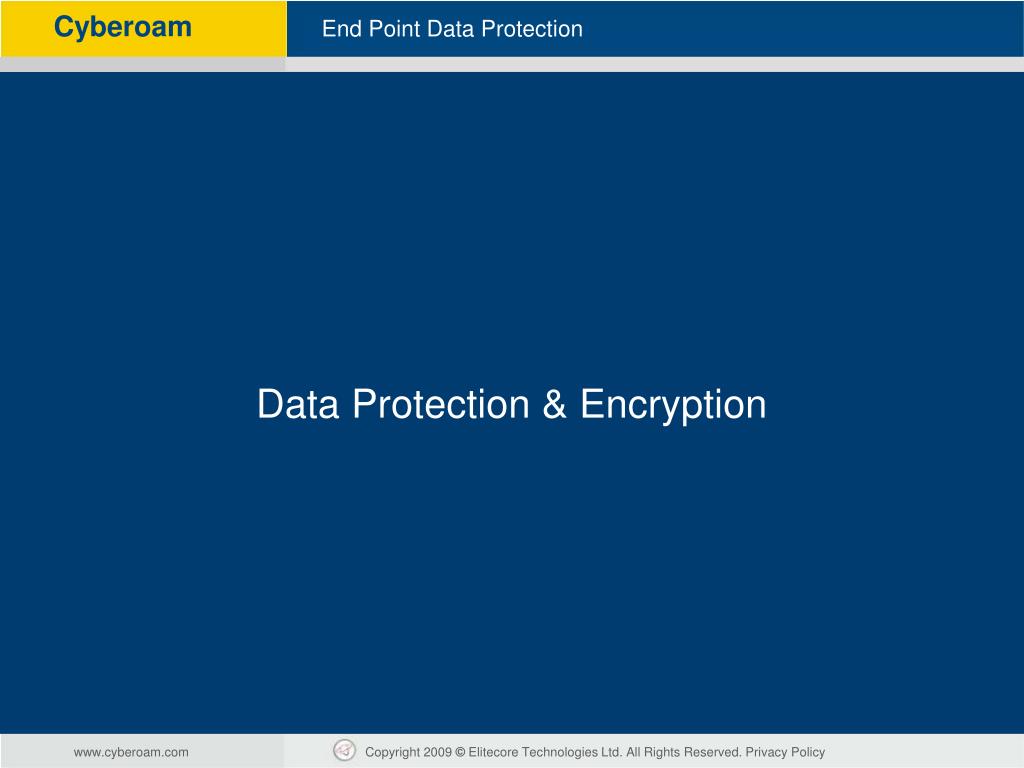 Cyberoam

End Point Data Protection

Data Protection & Encryption

www.cyberoam.com

Copyright 2009 © Elitecore Technologies Ltd. All Rights Reserved. Privacy Policy